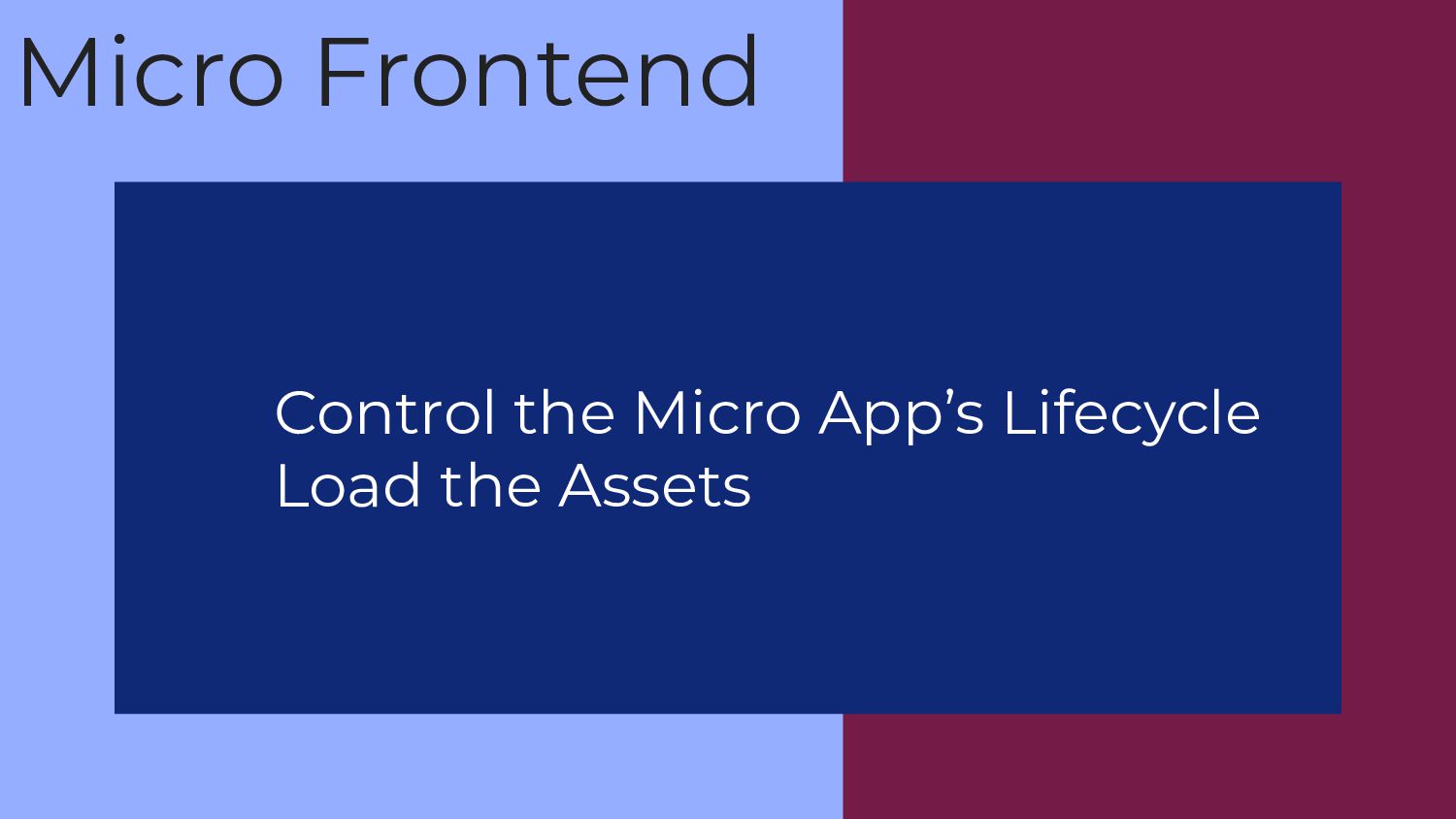 Micro Frontend

Control the Micro App’s Lifecycle
Load the Assets